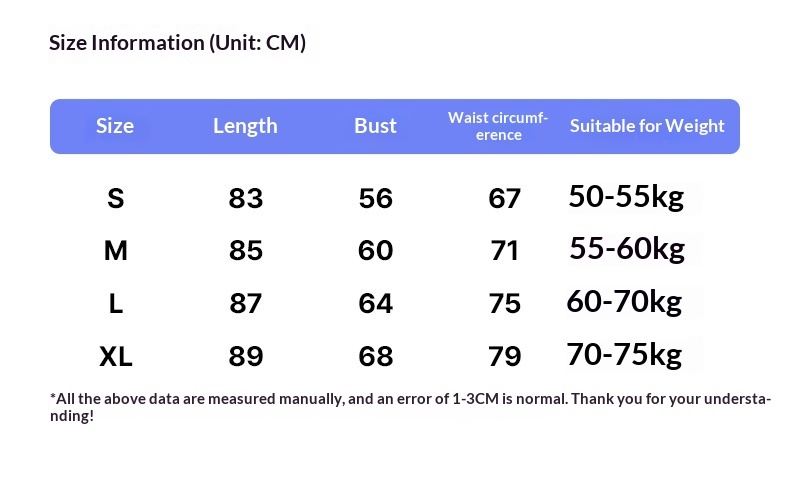 Size Information (Unit: CM)

| Size | Length | Bust | Waist circumference | Suitable for Weight |
|---|---|---|---|---|
| S | 83 | 56 | 67 | 50-55kg |
| M | 85 | 60 | 71 | 55-60kg |
| L | 87 | 64 | 75 | 60-70kg |
| XL | 89 | 68 | 79 | 70-75kg |

*All the above data are measured manually, and an error of 1-3CM is normal. Thank you for your understanding!